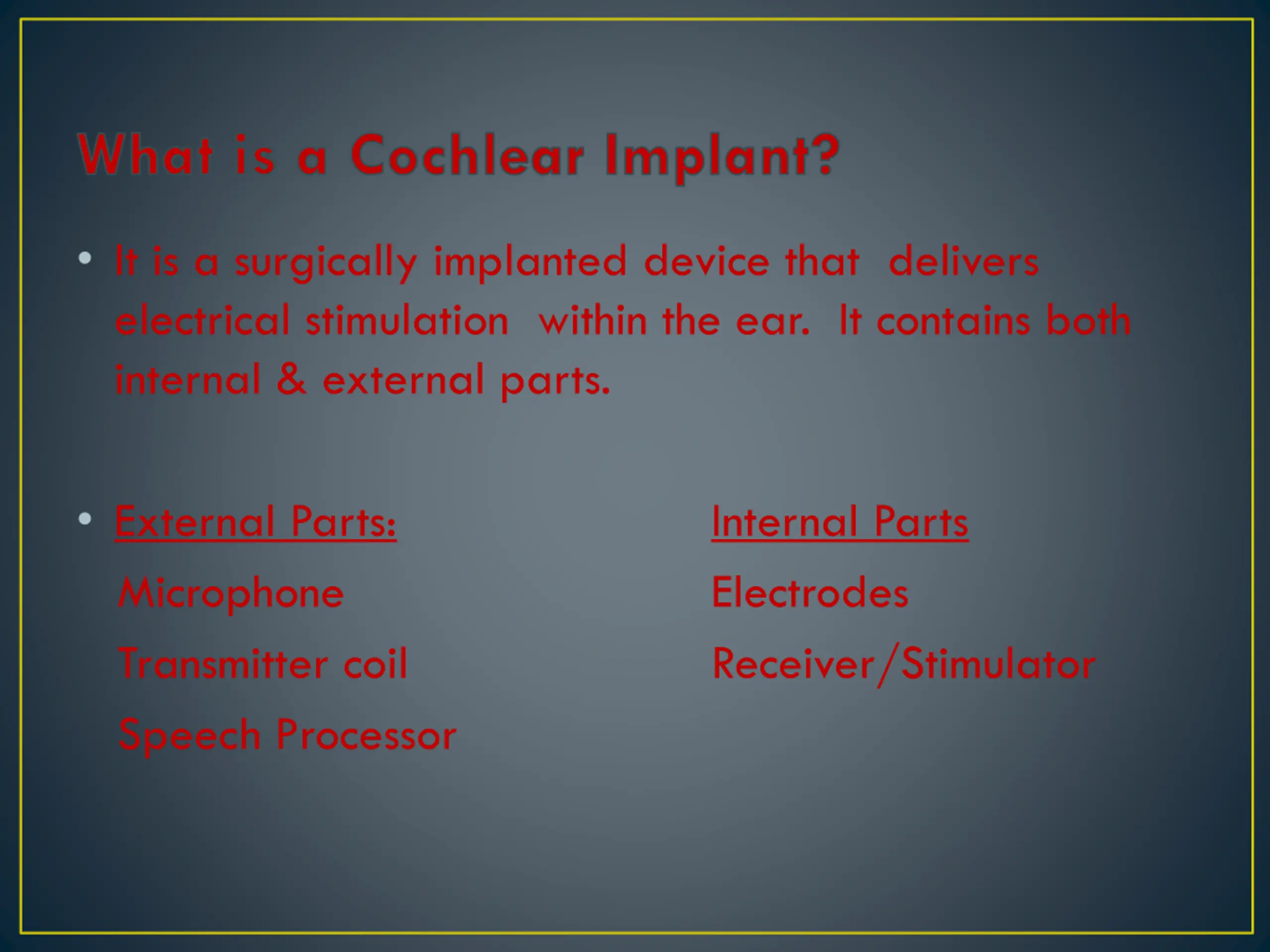 What is a Cochlear Implant?

• It is a surgically implanted device that delivers electrical stimulation within the ear. It contains both internal & external parts.

• External Parts:

Microphone

Transmitter coil

Speech Processor

Internal Parts

Electrodes

Receiver/Stimulator